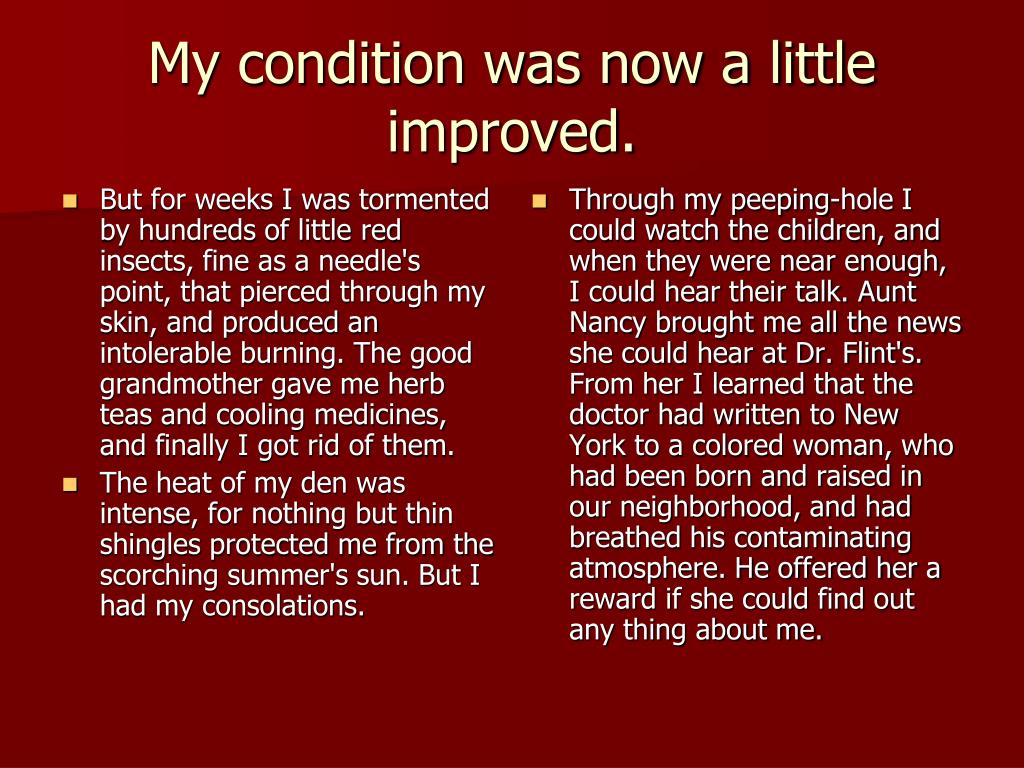 My condition was now a little improved.

- But for weeks I was tormented by hundreds of little red insects, fine as a needle's point, that pierced through my skin, and produced an intolerable burning. The good grandmother gave me herb teas and cooling medicines, and finally I got rid of them.
- The heat of my den was intense, for nothing but thin shingles protected me from the scorching summer's sun. But I had my consolations.

- Through my peeping-hole I could watch the children, and when they were near enough, I could hear their talk. Aunt Nancy brought me all the news she could hear at Dr. Flint's. From her I learned that the doctor had written to New York to a colored woman, who had been born and raised in our neighborhood, and had breathed his contaminating atmosphere. He offered her a reward if she could find out any thing about me.